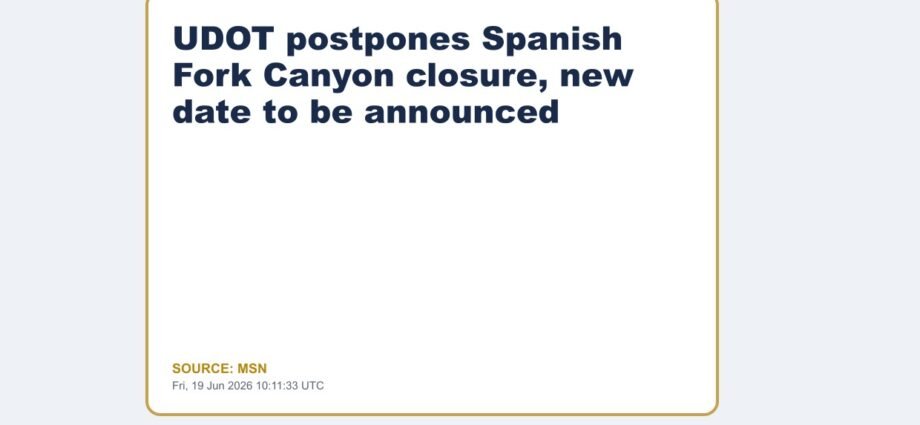 UDOT postpones Spanish Fork Canyon closure, new date to be announced

SOURCE: MSN
Fri, 19 Jun 2026 10:11:33 UTC